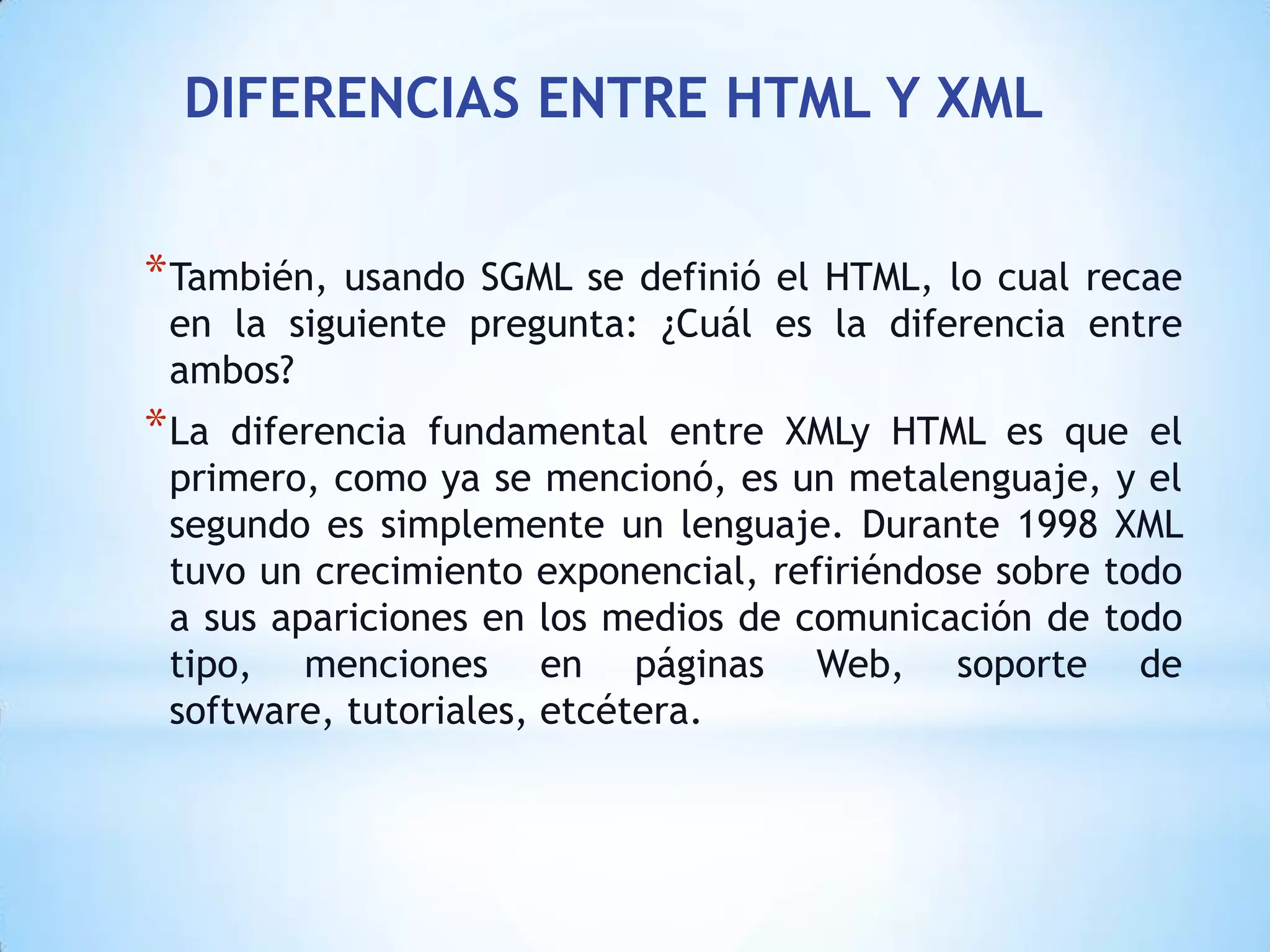 DIFERENCIAS ENTRE HTML Y XML

*También, usando SGML se definió el HTML, lo cual recae en la siguiente pregunta: ¿Cuál es la diferencia entre ambos?

*La diferencia fundamental entre XMLy HTML es que el primero, como ya se mencionó, es un metalenguaje, y el segundo es simplemente un lenguaje. Durante 1998 XML tuvo un crecimiento exponencial, refiriéndose sobre todo a sus apariciones en los medios de comunicación de todo tipo, menciones en páginas Web, soporte de software, tutoriales, etcétera.